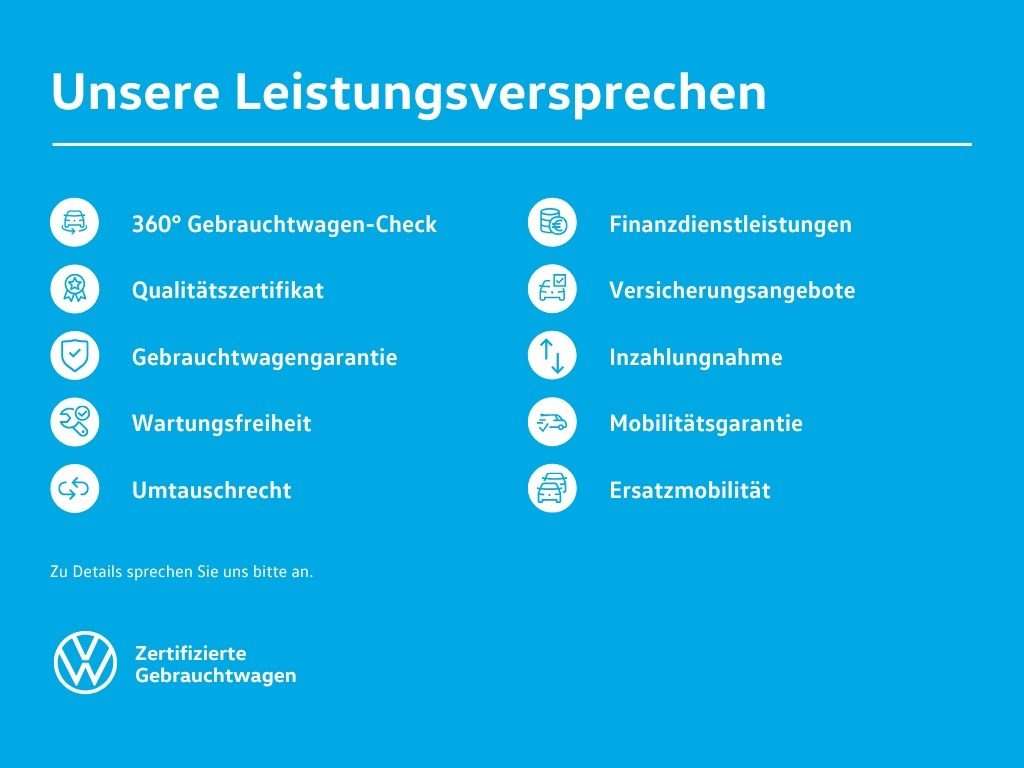 Unsere Leistungsversprechen

360° Gebrauchtwagen-Check

Qualitätszertifikat

Gebrauchtwagengarantie

Wartungsfreiheit

Umtauschrecht

Finanzdienstleistungen

Versicherungsangebote

Inzahlungnahme

Mobilitätsgarantie

Ersatzmobilität

Zu Details sprechen Sie uns bitte an.

Zertifizierte Gebrauchtwagen